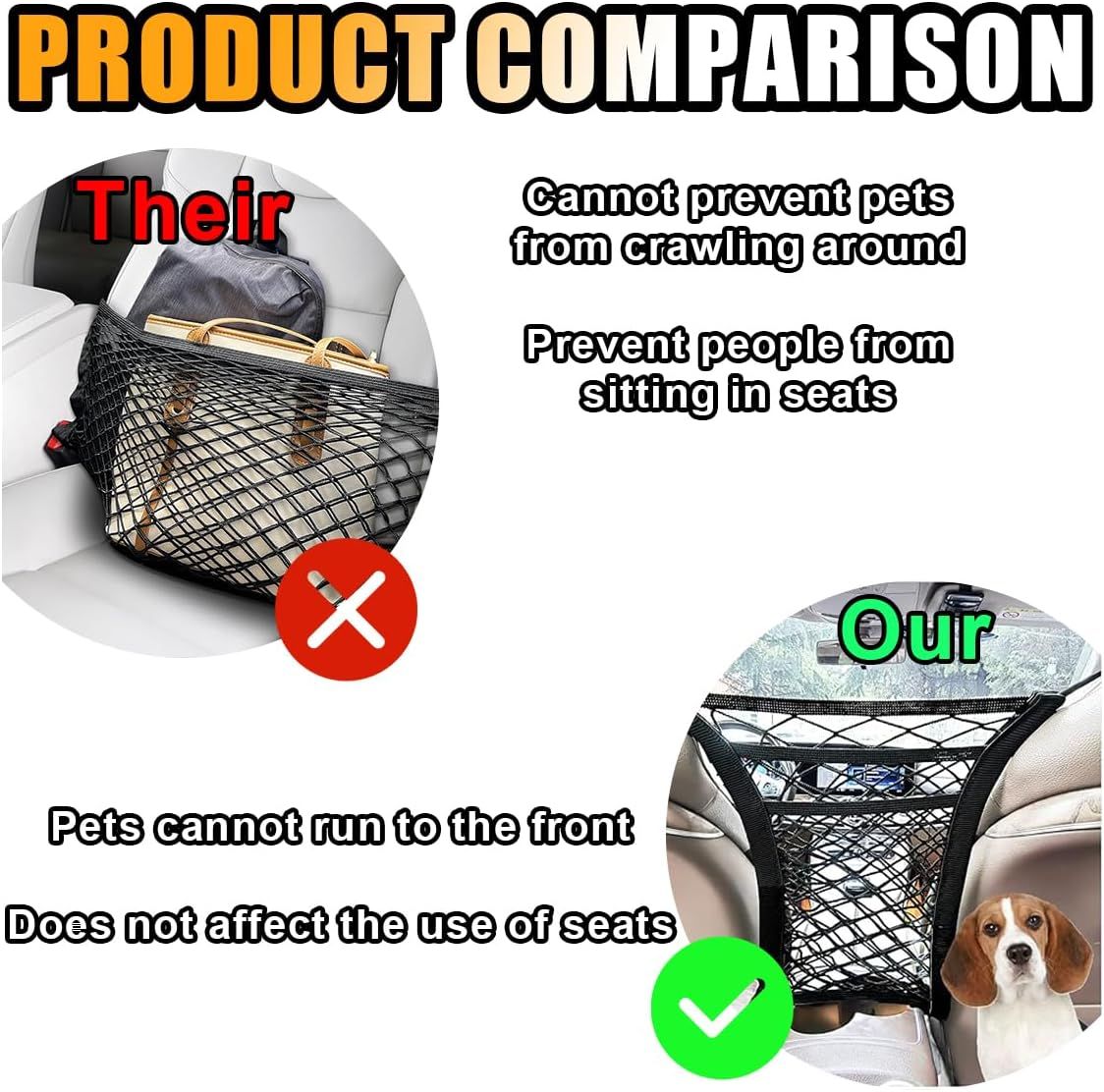 PRODUCT COMPARISON

Their

Cannot prevent pets from crawling around

Prevent people from sitting in seats

Our

Pets cannot run to the front

Does not affect the use of seats